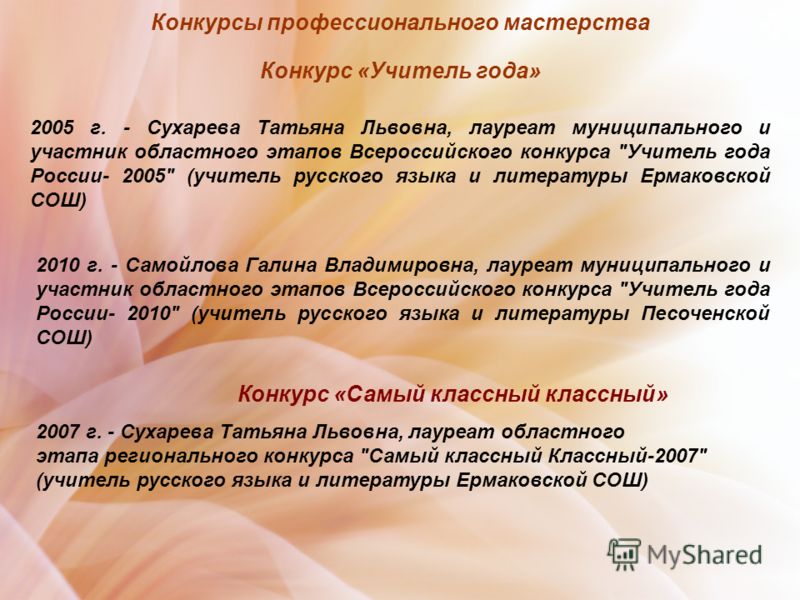 Конкурсы профессионального мастерства

Конкурс «Учитель года»

2005 г. - Сухарева Татьяна Львовна, лауреат муниципального и участник областного этапов Всероссийского конкурса "Учитель года России- 2005" (учитель русского языка и литературы Ермаковской СОШ)

2010 г. - Самойлова Галина Владимировна, лауреат муниципального и участник областного этапов Всероссийского конкурса "Учитель года России- 2010" (учитель русского языка и литературы Песоченской СОШ)

Конкурс «Самый классный классный»

2007 г. - Сухарева Татьяна Львовна, лауреат областного этапа регионального конкурса "Самый классный Классный-2007" (учитель русского языка и литературы Ермаковской СОШ)

MyShared